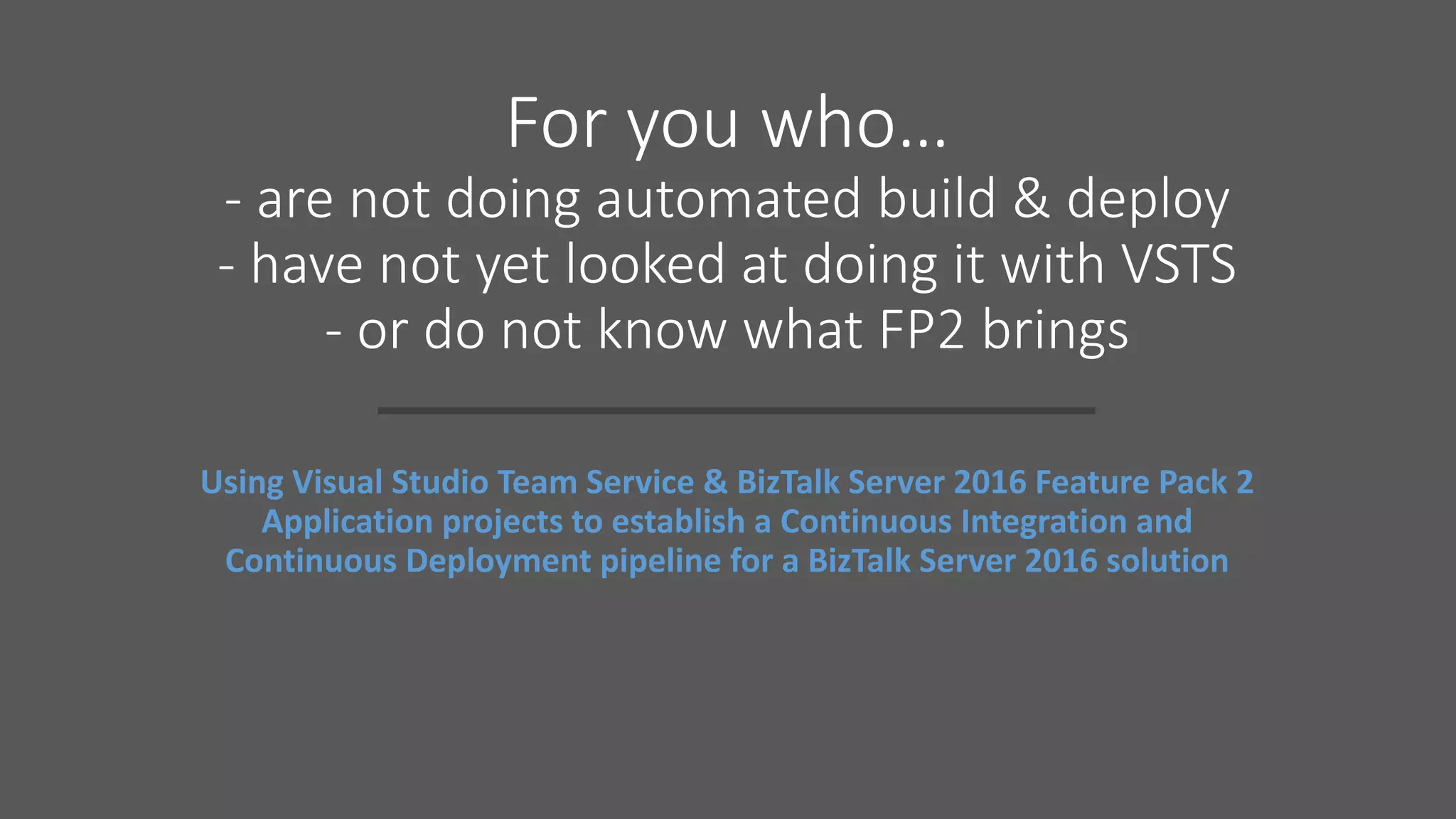 For you who...
- are not doing automated build & deploy
- have not yet looked at doing it with VSTS
- or do not know what FP2 brings

Using Visual Studio Team Service & BizTalk Server 2016 Feature Pack 2 Application projects to establish a Continuous Integration and Continuous Deployment pipeline for a BizTalk Server 2016 solution